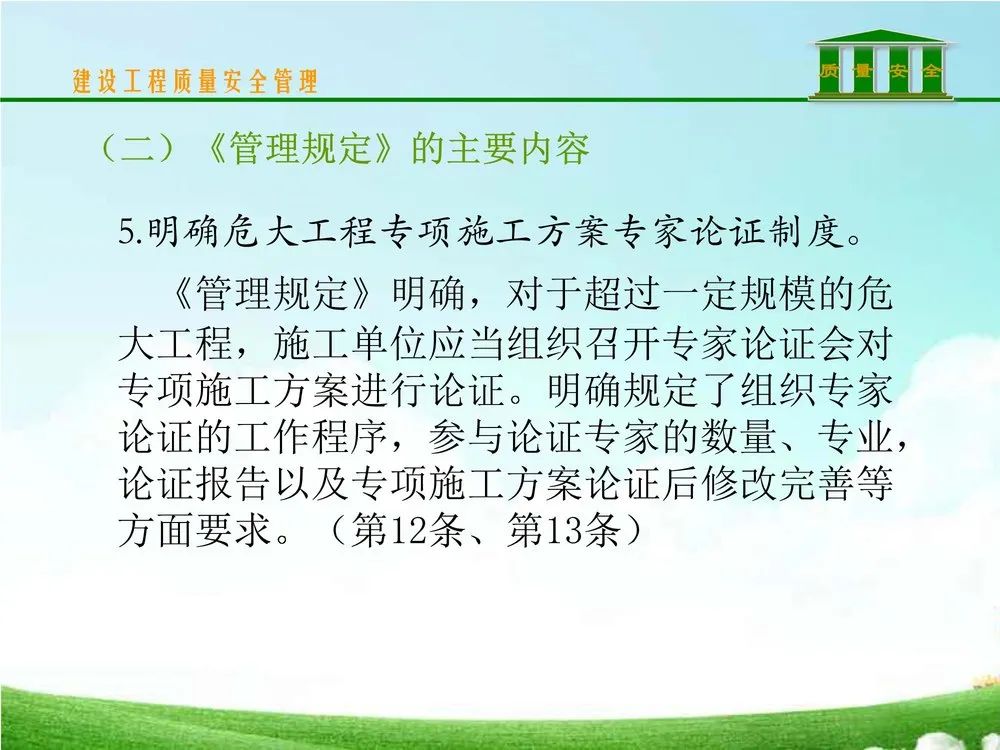 建设工程质量安全管理

质 量 安 全

（二）《管理规定》的主要内容

5.明确危大工程专项施工方案专家论证制度。

《管理规定》明确，对于超过一定规模的危大工程，施工单位应当组织召开专家论证会对专项施工方案进行论证。明确规定了组织专家论证的工作程序，参与论证专家的数量、专业，论证报告以及专项施工方案论证后修改完善等方面要求。（第12条、第13条）